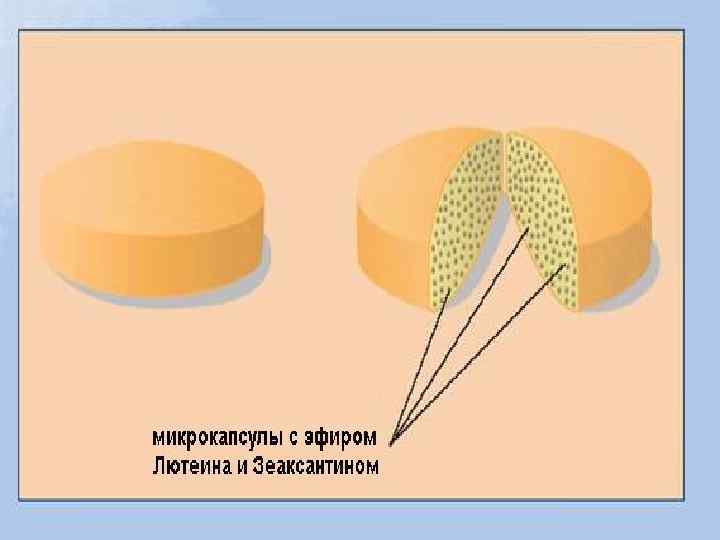 микрокапсулы с эфиром
Лютеина и Зеаксантином